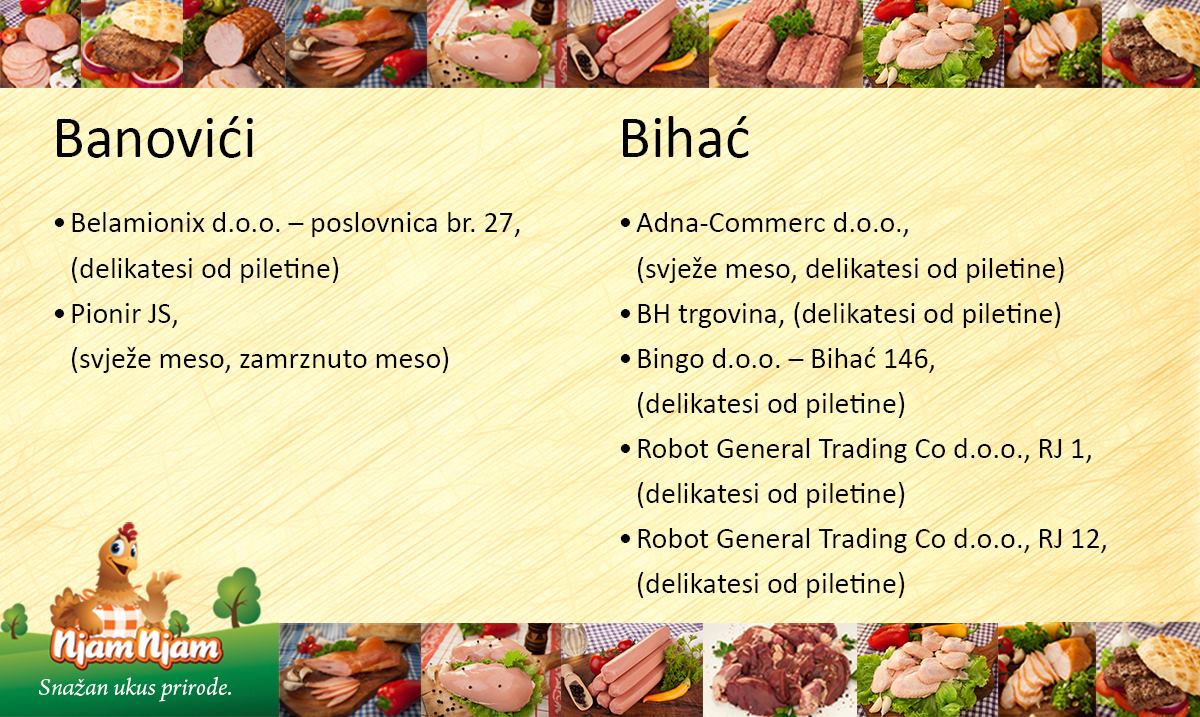 Banovići

• Belamionix d.o.o. – poslovnica br. 27, (delikatesi od piletine)
• Pionir JS, (svježe meso, zamrznuto meso)

Bihać

• Adna-Commerc d.o.o., (svježe meso, delikatesi od piletine)
• BH trgovina, (delikatesi od piletine)
• Bingo d.o.o. – Bihać 146, (delikatesi od piletine)
• Robot General Trading Co d.o.o., RJ 1, (delikatesi od piletine)
• Robot General Trading Co d.o.o., RJ 12, (delikatesi od piletine)

Njam Njam
Snažan ukus prirode.